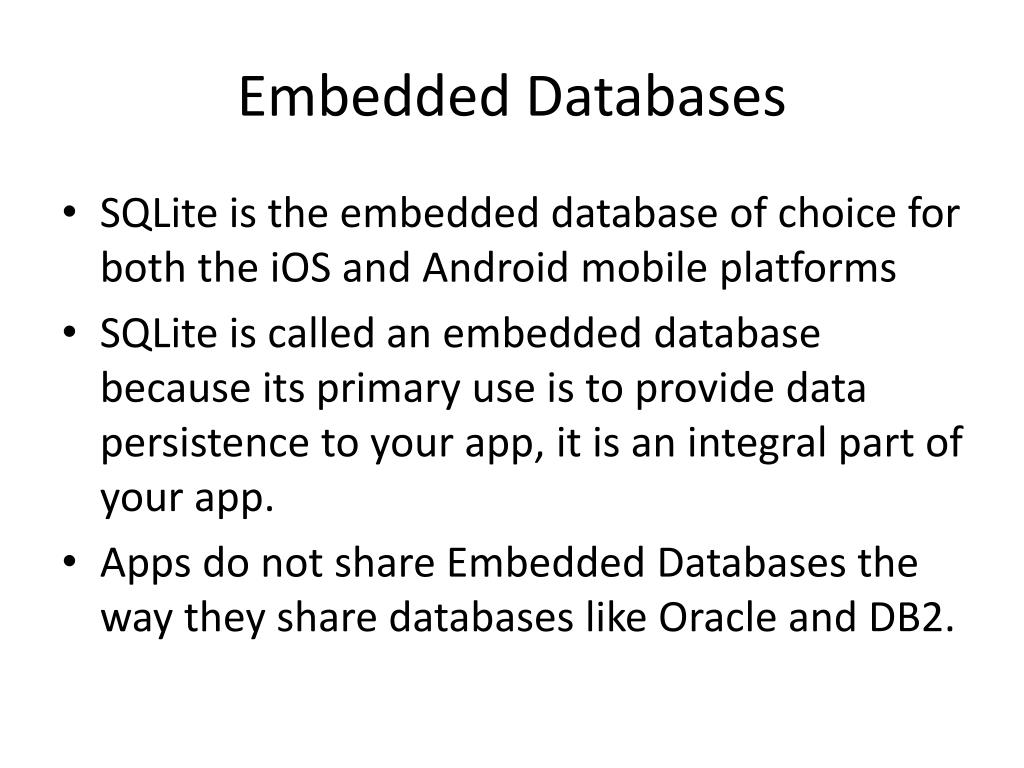 Embedded Databases

• SQLite is the embedded database of choice for both the iOS and Android mobile platforms
• SQLite is called an embedded database because its primary use is to provide data persistence to your app, it is an integral part of your app.
• Apps do not share Embedded Databases the way they share databases like Oracle and DB2.